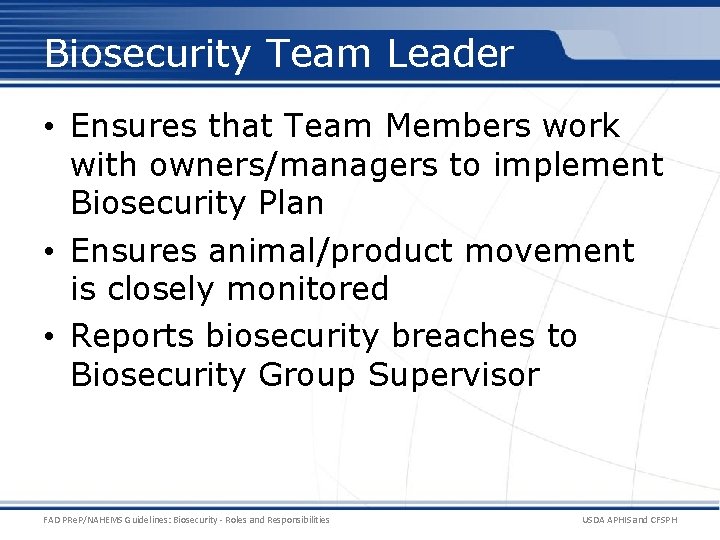 Biosecurity Team Leader

• Ensures that Team Members work with owners/managers to implement Biosecurity Plan

• Ensures animal/product movement is closely monitored

• Reports biosecurity breaches to Biosecurity Group Supervisor

FAD PReP/NAHEMS Guidelines: Biosecurity - Roles and Responsibilities

USDA APHIS and CFSPH